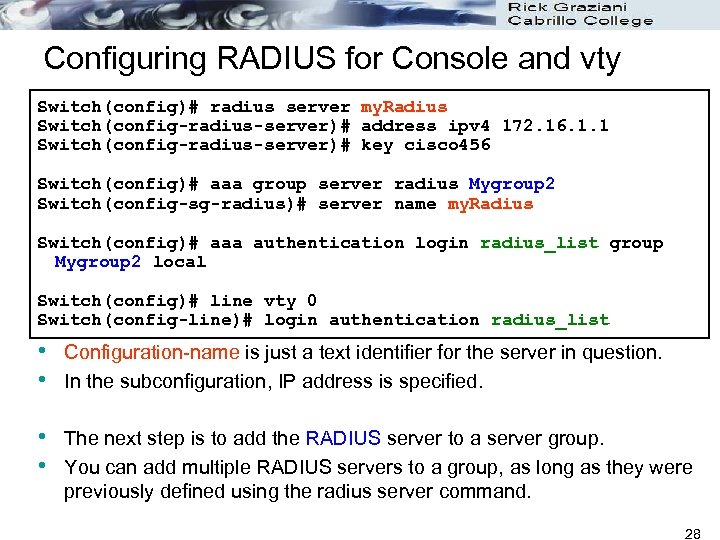 Rick Graziani
Cabrillo College

Configuring RADIUS for Console and vty

Switch(config)# radius server myRadius
Switch(config-radius-server)# address ipv4 172.16.1.1
Switch(config-radius-server)# key cisco456

Switch(config)# aaa group server radius Mygroup2
Switch(config-sg-radius)# server name myRadius

Switch(config)# aaa authentication login radius_list group Mygroup2 local

Switch(config)# line vty 0
Switch(config-line)# login authentication radius_list

• Configuration-name is just a text identifier for the server in question.
• In the subconfiguration, IP address is specified.

• The next step is to add the RADIUS server to a server group.
• You can add multiple RADIUS servers to a group, as long as they were previously defined using the radius server command.

28